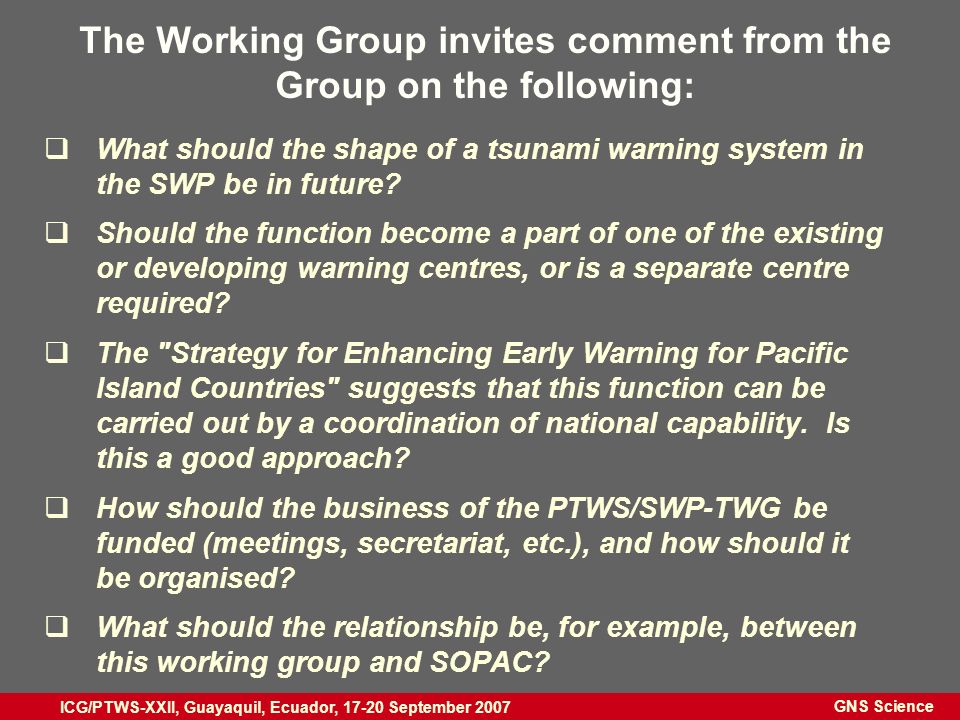 The Working Group invites comment from the Group on the following:

❑ What should the shape of a tsunami warning system in the SWP be in future?

❑ Should the function become a part of one of the existing or developing warning centres, or is a separate centre required?

❑ The "Strategy for Enhancing Early Warning for Pacific Island Countries" suggests that this function can be carried out by a coordination of national capability. Is this a good approach?

❑ How should the business of the PTWS/SWP-TWG be funded (meetings, secretariat, etc.), and how should it be organised?

❑ What should the relationship be, for example, between this working group and SOPAC?

ICG/PTWS-XXII, Guayaquil, Ecuador, 17-20 September 2007

GNS Science